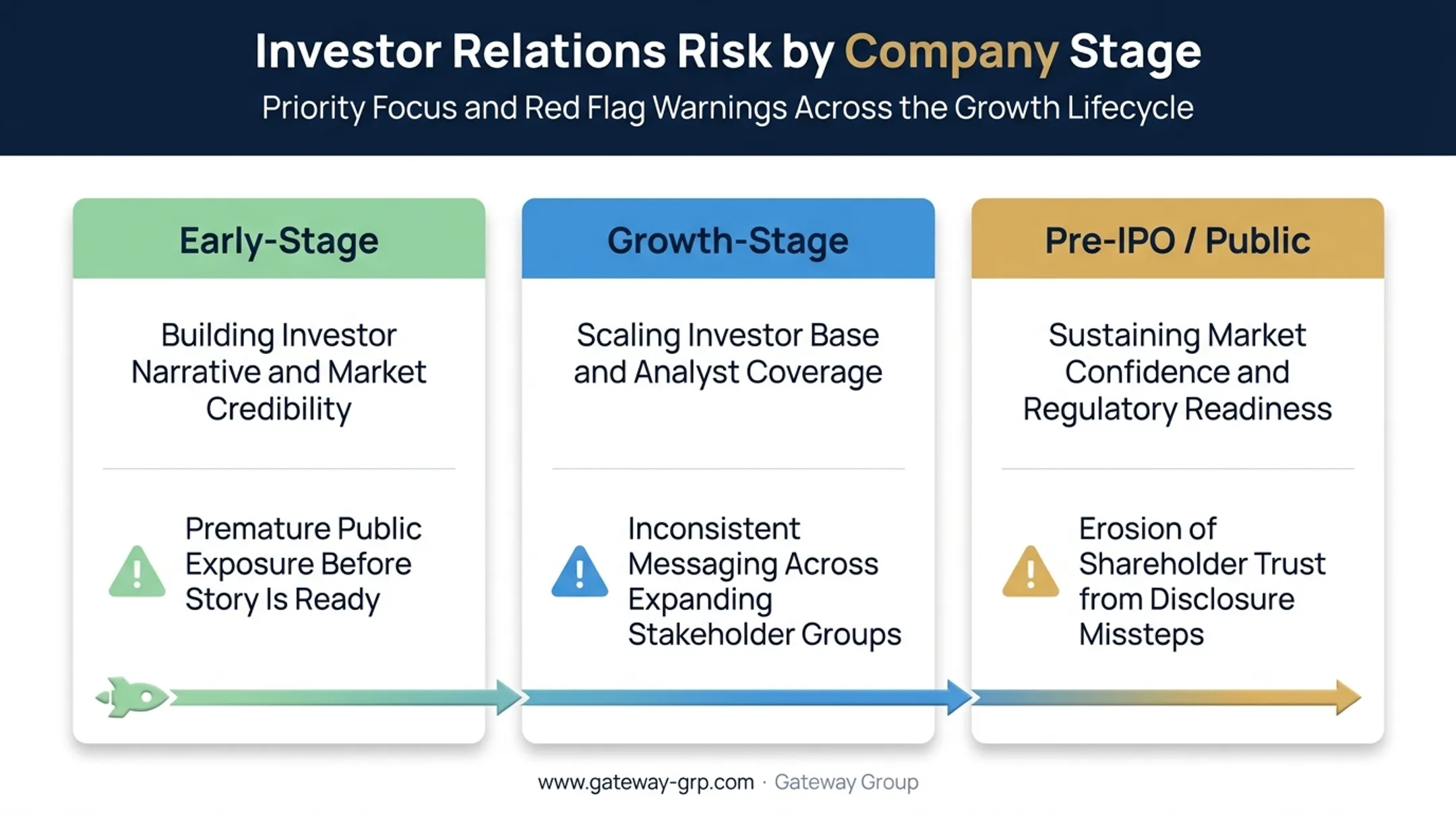 Investor Relations Risk by Company Stage

Priority Focus and Red Flag Warnings Across the Growth Lifecycle

Early-Stage

Building Investor Narrative and Market Credibility

Premature Public Exposure Before Story Is Ready

Growth-Stage

Scaling Investor Base and Analyst Coverage

Inconsistent Messaging Across Expanding Stakeholder Groups

Pre-IPO / Public

Sustaining Market Confidence and Regulatory Readiness

Erosion of Shareholder Trust from Disclosure Missteps

www.gateway-grp.com · Gateway Group